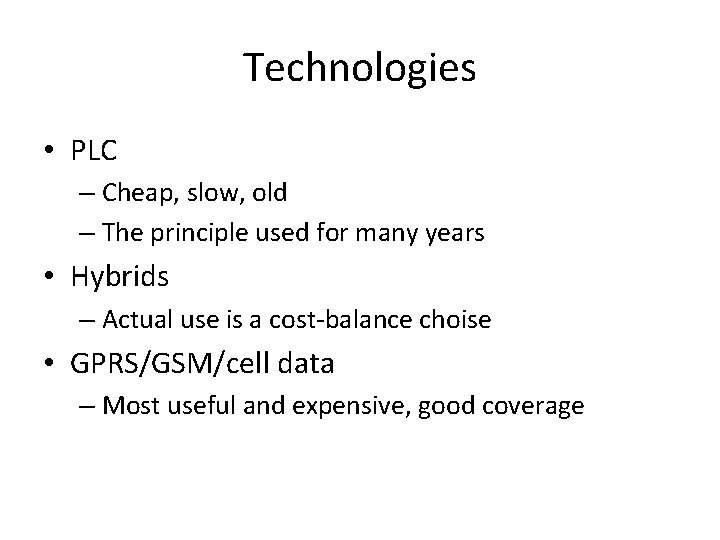 Technologies

• PLC
– Cheap, slow, old
– The principle used for many years
• Hybrids
– Actual use is a cost-balance choise
• GPRS/GSM/cell data
– Most useful and expensive, good coverage